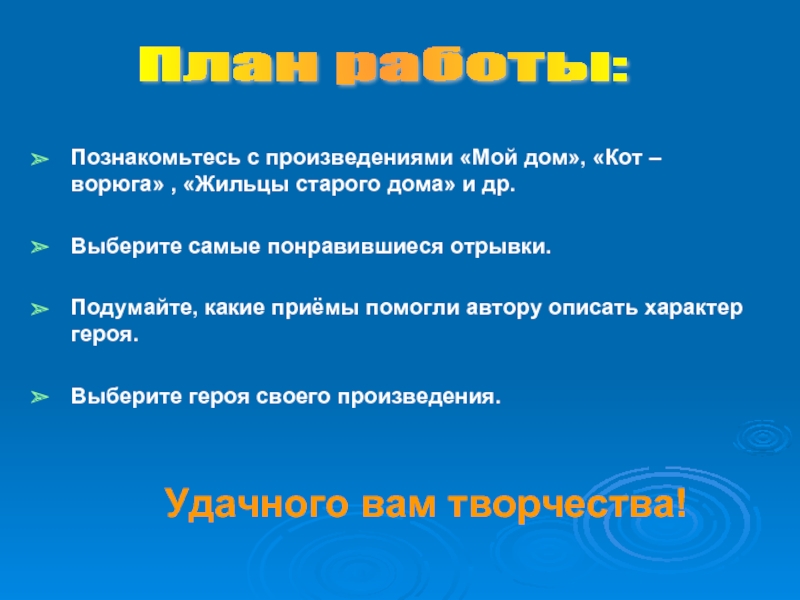 План работы:

➢ Познакомьтесь с произведениями «Мой дом», «Кот – ворюга» , «Жильцы старого дома» и др.

➢ Выберите самые понравившиеся отрывки.

➢ Подумайте, какие приёмы помогли автору описать характер героя.

➢ Выберите героя своего произведения.

Удачного вам творчества!